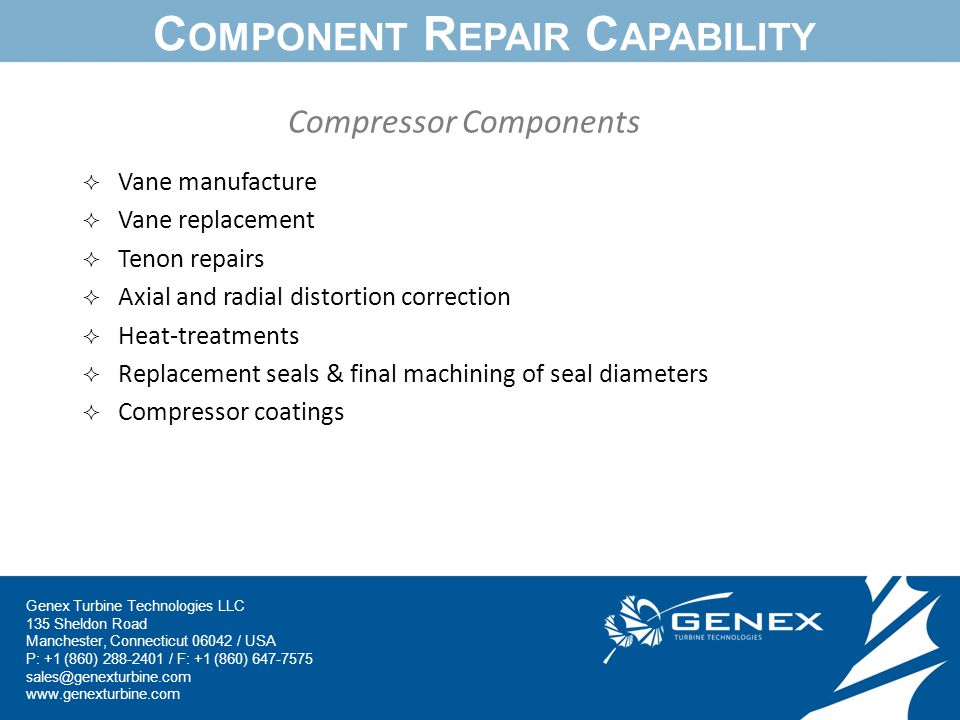 COMPONENT REPAIR CAPABILITY

Compressor Components

✧ Vane manufacture
✧ Vane replacement
✧ Tenon repairs
✧ Axial and radial distortion correction
✧ Heat-treatments
✧ Replacement seals & final machining of seal diameters
✧ Compressor coatings

Genex Turbine Technologies LLC
135 Sheldon Road
Manchester, Connecticut 06042 / USA
P: +1 (860) 288-2401 / F: +1 (860) 647-7575
sales@genexturbine.com
www.genexturbine.com

GENEX
TURBINE TECHNOLOGIES